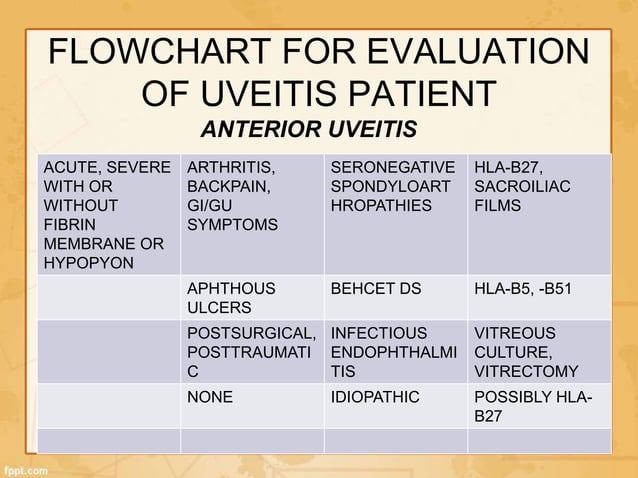 FLOWCHART FOR EVALUATION OF UVEITIS PATIENT

ANTERIOR UVEITIS

| ACUTE, SEVERE WITH OR WITHOUT FIBRIN MEMBRANE OR HYPOPYON | ARTHRITIS, BACKPAIN, GI/GU SYMPTOMS | SERONEGATIVE SPONDYLOARTHROPATHIES | HLA-B27, SACROILIAC FILMS |
|---|---|---|---|
| | APHTHOUS ULCERS | BEHCET DS | HLA-B5, -B51 |
| | POSTSURGICAL, POSTTRAUMATIC | INFECTIOUS ENDOPHTHALMITIS | VITREOUS CULTURE, VITRECTOMY |
| | NONE | IDIOPATHIC | POSSIBLY HLA-B27 |
| | | | |

fppt.com